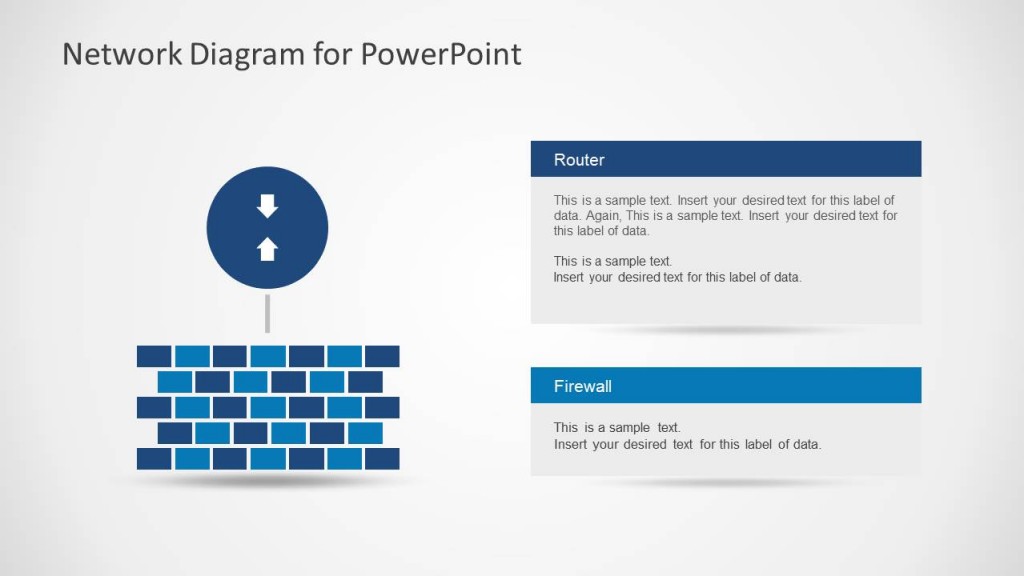 Network Diagram for PowerPoint

Router

This is a sample text. Insert your desired text for this label of data. Again, This is a sample text. Insert your desired text for this label of data.

This is a sample text.
Insert your desired text for this label of data.

Firewall

This is a sample text.
Insert your desired text for this label of data.